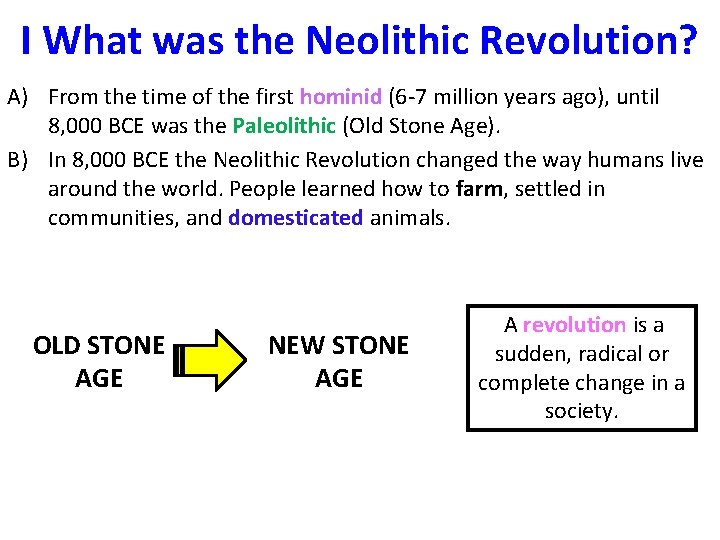 I What was the Neolithic Revolution?

A) From the time of the first hominid (6-7 million years ago), until 8,000 BCE was the Paleolithic (Old Stone Age).

B) In 8,000 BCE the Neolithic Revolution changed the way humans live around the world. People learned how to farm, settled in communities, and domesticated animals.

OLD STONE AGE

NEW STONE AGE

A revolution is a sudden, radical or complete change in a society.